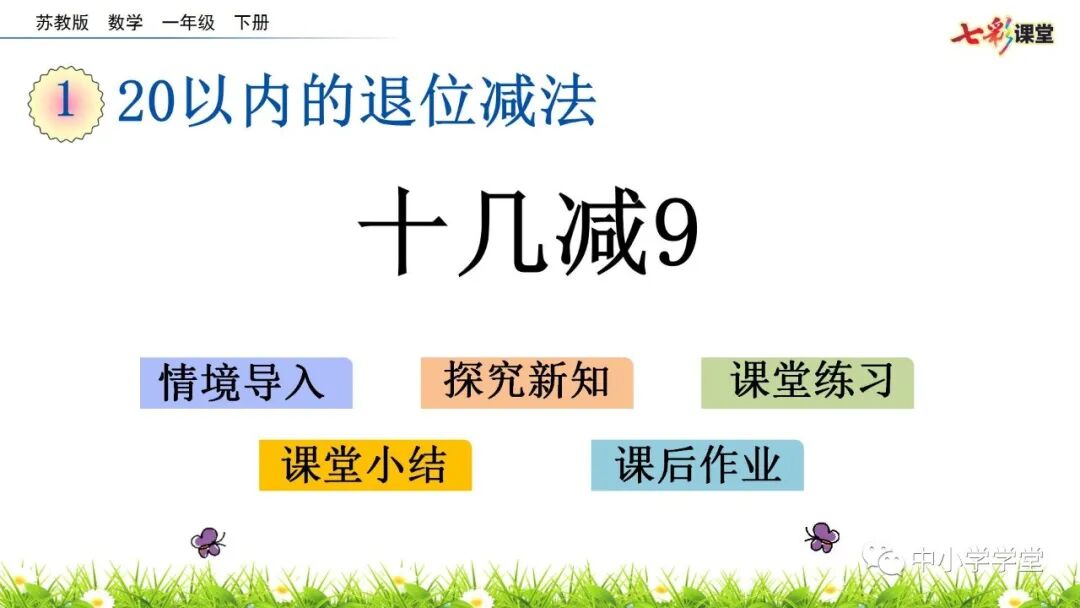 苏教版 数学 一年级 下册

七彩课堂

1 20以内的退位减法

十几减9

情境导入 探究新知 课堂练习

课堂小结 课后作业

中小学学堂